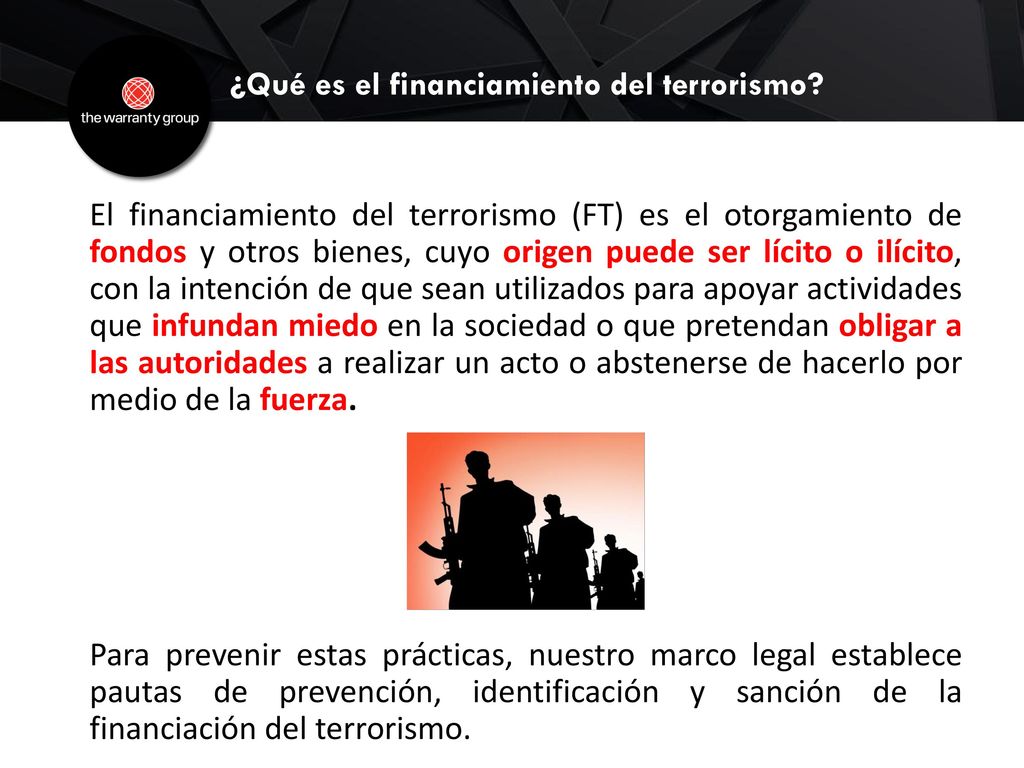 the warranty group

¿Qué es el financiamiento del terrorismo?

El financiamiento del terrorismo (FT) es el otorgamiento de fondos y otros bienes, cuyo origen puede ser lícito o ilícito, con la intención de que sean utilizados para apoyar actividades que infundan miedo en la sociedad o que pretendan obligar a las autoridades a realizar un acto o abstenerse de hacerlo por medio de la fuerza.

Para prevenir estas prácticas, nuestro marco legal establece pautas de prevención, identificación y sanción de la financiación del terrorismo.